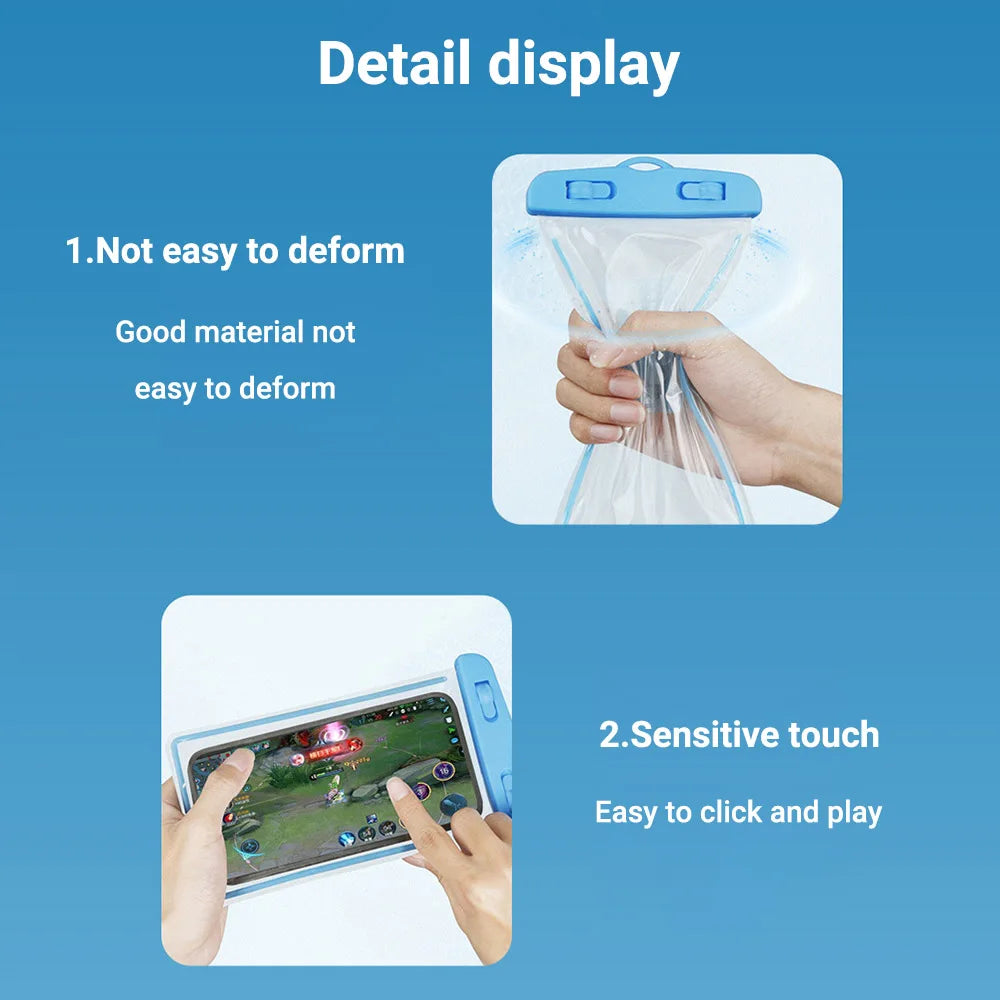 Detail display

1.Not easy to deform

Good material not easy to deform

2.Sensitive touch

Easy to click and play